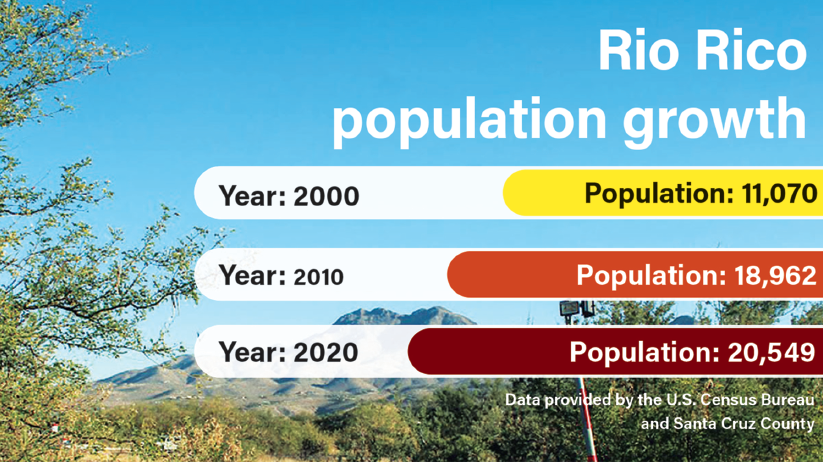 Rio Rico population growth

Year: 2000 Population: 11,070

Year: 2010 Population: 18,962

Year: 2020 Population: 20,549

Data provided by the U.S. Census Bureau and Santa Cruz County